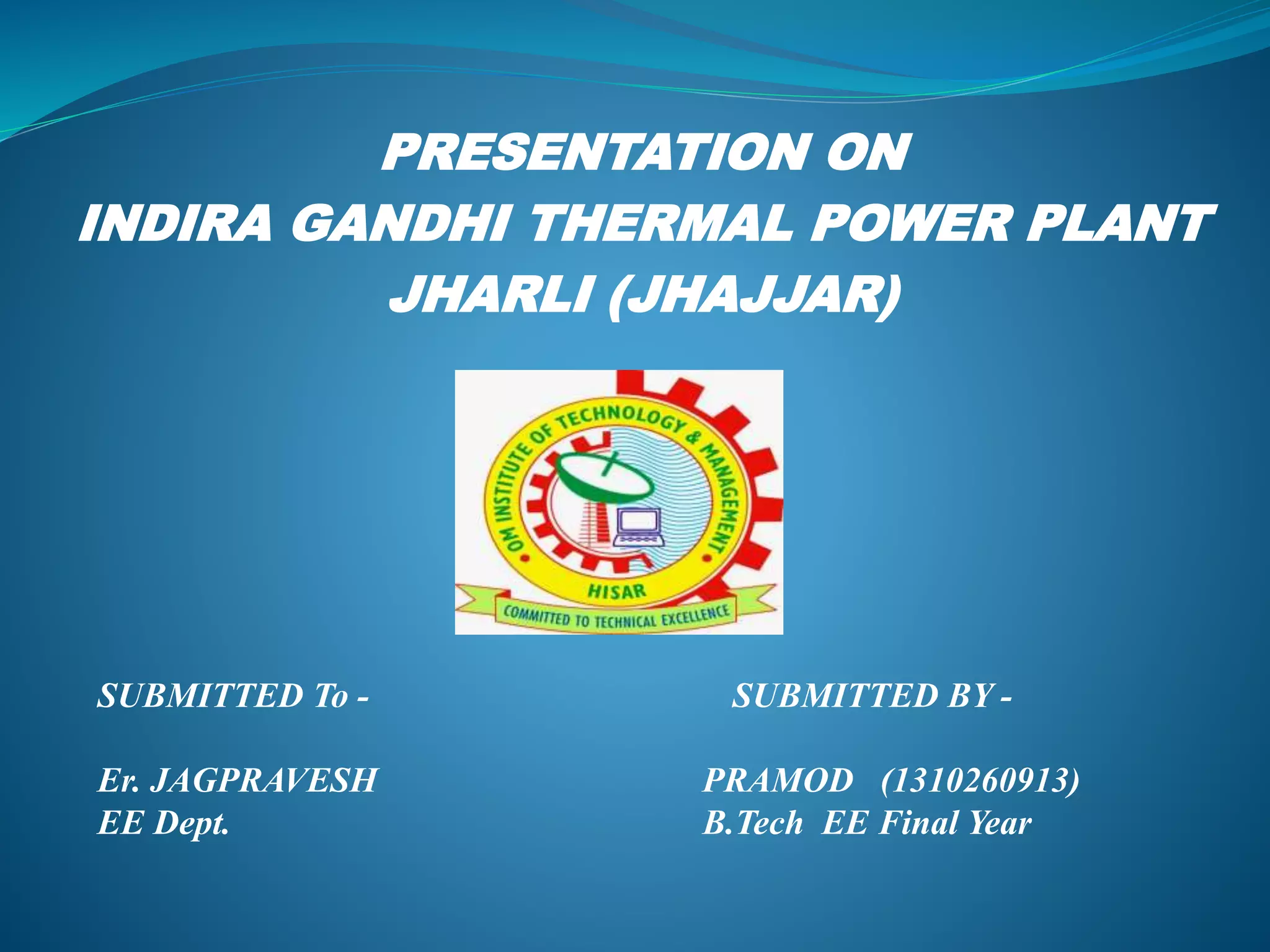 PRESENTATION ON
INDIRA GANDHI THERMAL POWER PLANT
JHARLI (JHAJJAR)

OM INSTITUTE OF TECHNOLOGY & MANAGEMENT
HISAR
COMMITTED TO TECHNICAL EXCELLENCE

SUBMITTED To -

Er. JAGPRAVESH
EE Dept.

SUBMITTED BY -

PRAMOD (1310260913)
B.Tech EE Final Year